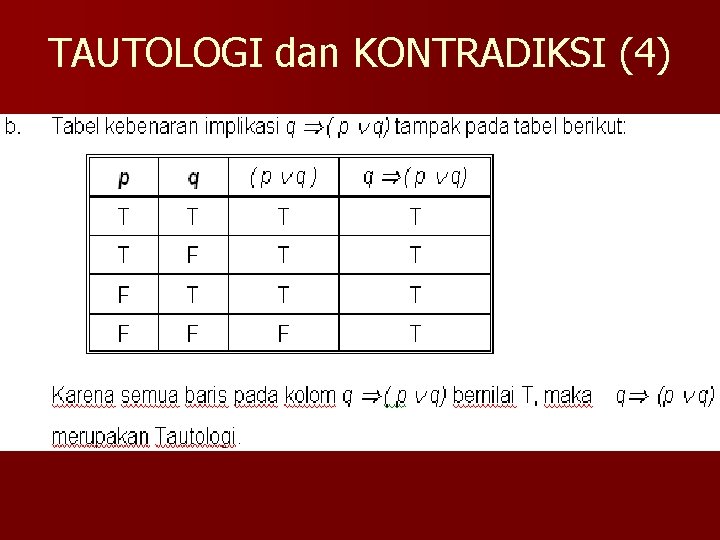 TAUTOLOGI dan KONTRADIKSI (4)

b. Tabel kebenaran implikasi $q \Rightarrow (p \vee q)$ tampak pada tabel berikut:

| $p$ | $q$ | $(p \vee q)$ | $q \Rightarrow (p \vee q)$ |
|---|---|---|---|
| T | T | T | T |
| T | F | T | T |
| F | T | T | T |
| F | F | F | T |

Karena semua baris pada kolom $q \Rightarrow (p \vee q)$ bernilai T, maka $q \Rightarrow (p \vee q)$ merupakan Tautologi.